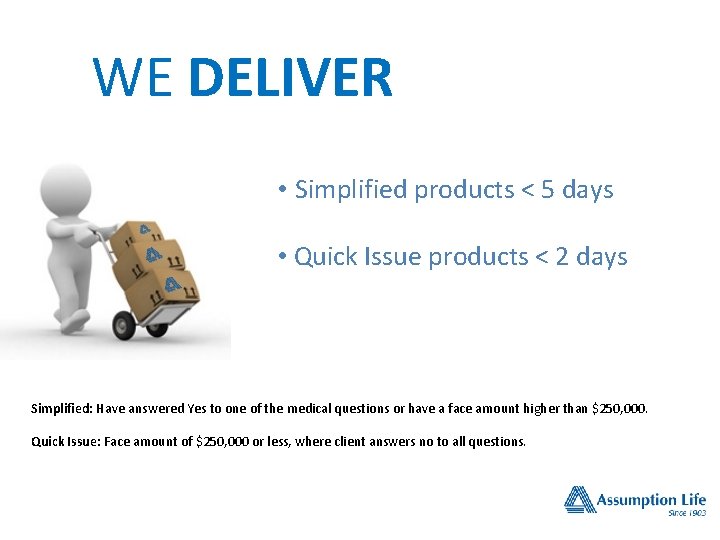 WE DELIVER

• Simplified products < 5 days

• Quick Issue products < 2 days

Simplified: Have answered Yes to one of the medical questions or have a face amount higher than $250,000.

Quick Issue: Face amount of $250,000 or less, where client answers no to all questions.

Assumption Life
Since 1903